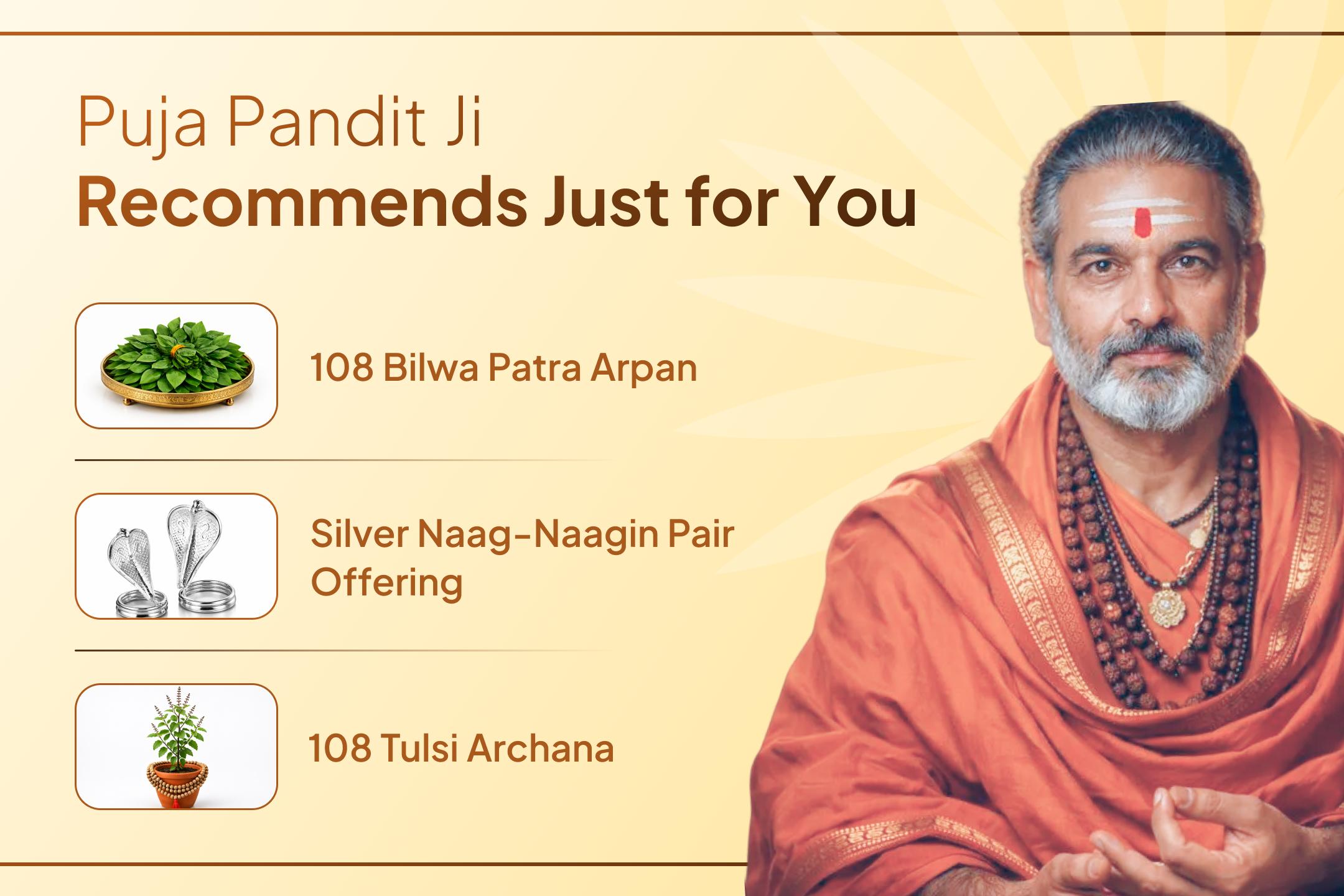 Puja Pandit Ji
Recommends Just for You

108 Bilwa Patra Arpan

Silver Naag-Naagin Pair Offering

108 Tulsi Archana